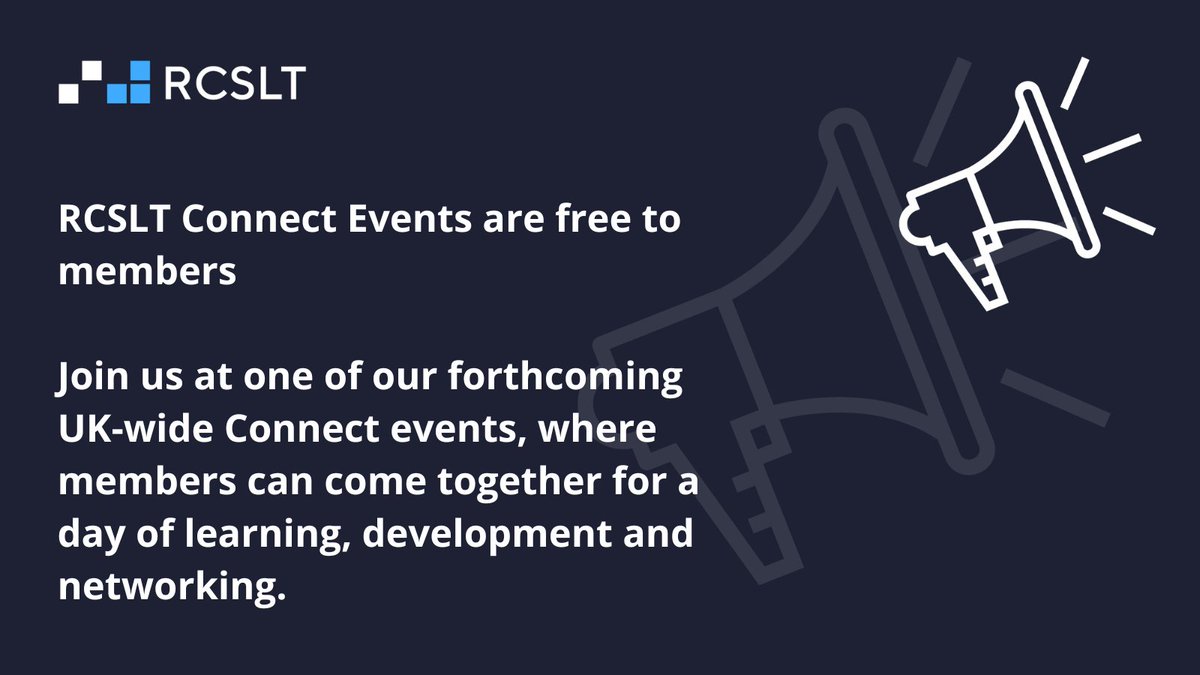 RCSLT

RCSLT Connect Events are free to members

Join us at one of our forthcoming UK-wide Connect events, where members can come together for a day of learning, development and networking.